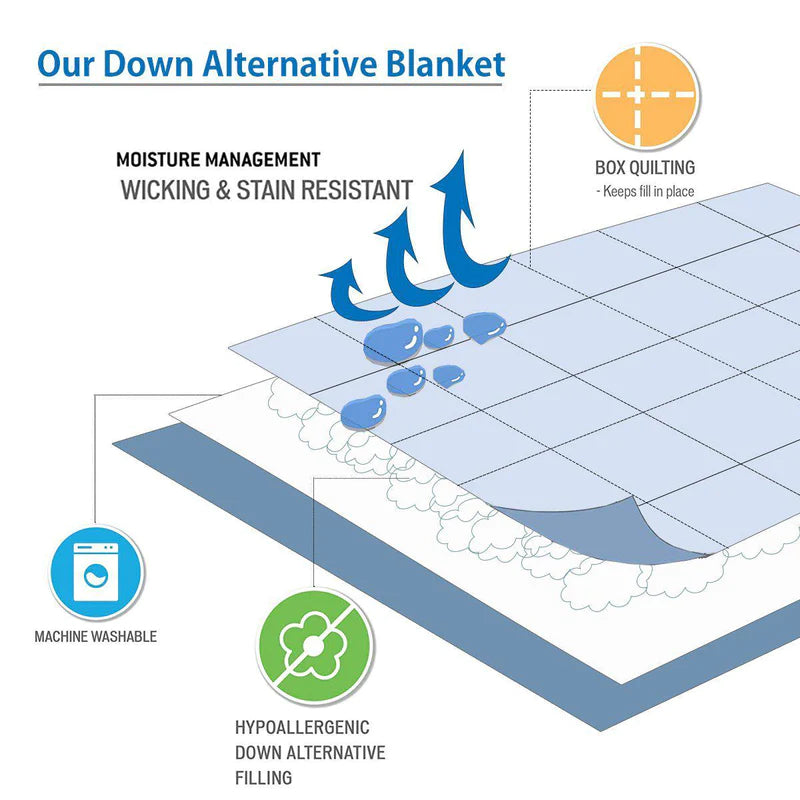 Our Down Alternative Blanket

MOISTURE MANAGEMENT
WICKING & STAIN RESISTANT

BOX QUILTING
- Keeps fill in place

MACHINE WASHABLE

HYPOALLERGENIC
DOWN ALTERNATIVE
FILLING